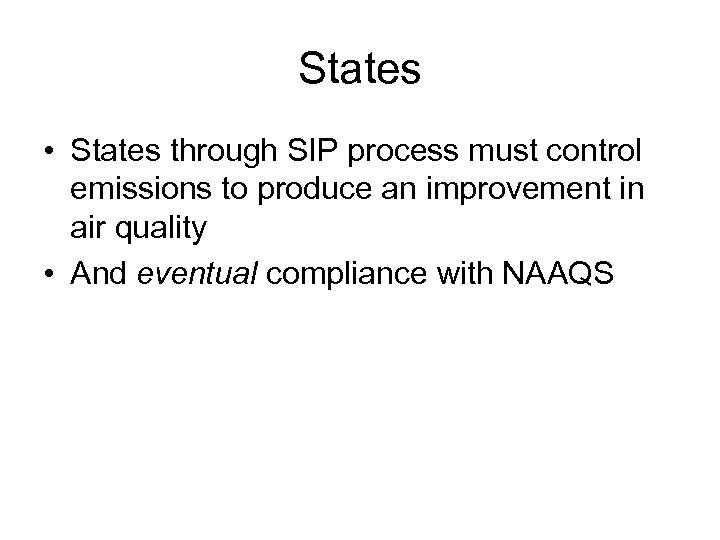 States

• States through SIP process must control emissions to produce an improvement in air quality
• And eventual compliance with NAAQS